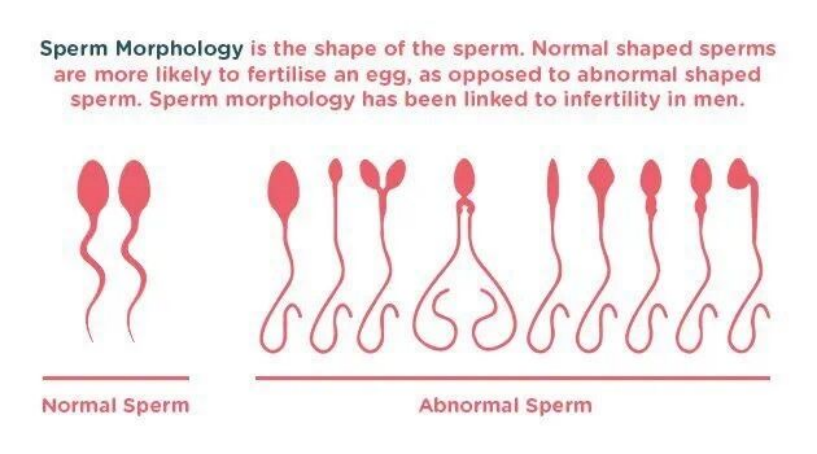 Sperm Morphology is the shape of the sperm. Normal shaped sperms are more likely to fertilise an egg, as opposed to abnormal shaped sperm. Sperm morphology has been linked to infertility in men.

Normal Sperm

Abnormal Sperm